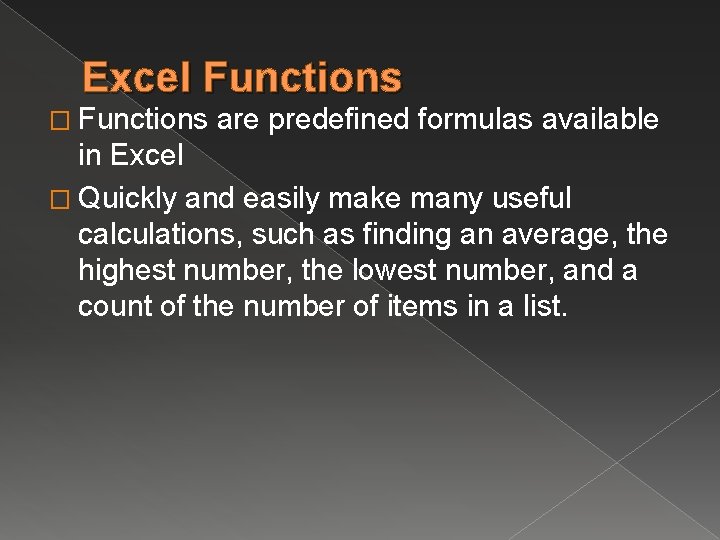 Excel Functions

□ Functions are predefined formulas available in Excel

□ Quickly and easily make many useful calculations, such as finding an average, the highest number, the lowest number, and a count of the number of items in a list.